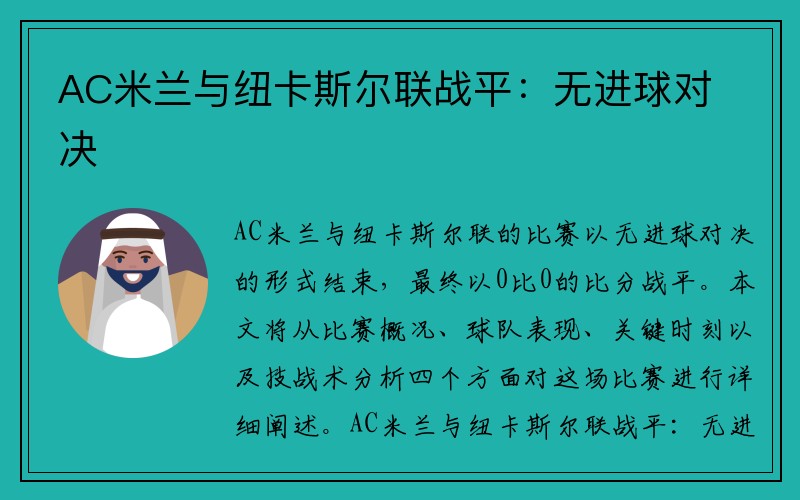 AC米兰与纽卡斯尔联战平：无进球对决

AC米兰与纽卡斯尔联的比赛以无进球对决的形式结束，最终以0比0的比分战平。本文将从比赛概况、球队表现、关键时刻以及技战术分析四个方面对这场比赛进行详细阐述。AC米兰与纽卡斯尔联战平：无进